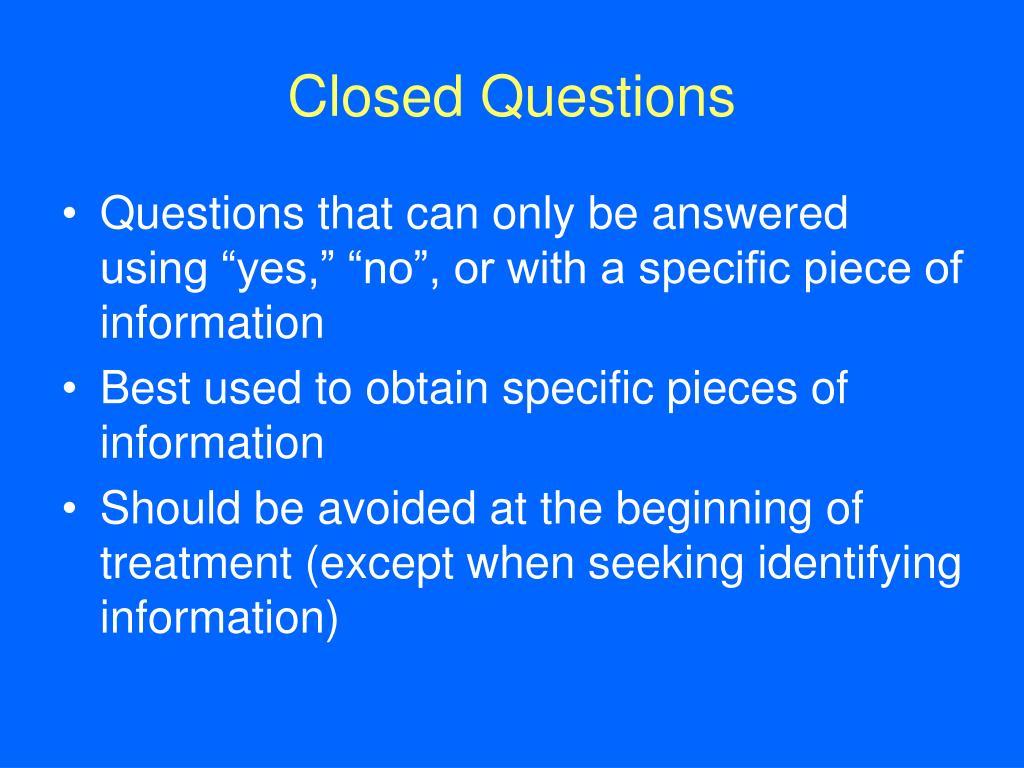 Closed Questions

• Questions that can only be answered using “yes,” “no”, or with a specific piece of information
• Best used to obtain specific pieces of information
• Should be avoided at the beginning of treatment (except when seeking identifying information)